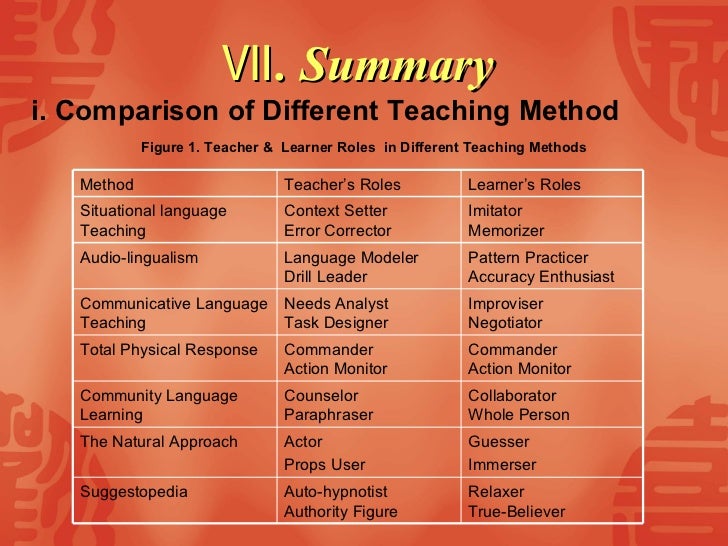 VII. Summary

i. Comparison of Different Teaching Method

Figure 1. Teacher & Learner Roles in Different Teaching Methods

| Method | Teacher's Roles | Learner's Roles |
|---|---|---|
| Situational language Teaching | Context Setter Error Corrector | Imitator Memorizer |
| Audio-lingualism | Language Modeler Drill Leader | Pattern Practicer Accuracy Enthusiast |
| Communicative Language Teaching | Needs Analyst Task Designer | Improviser Negotiator |
| Total Physical Response | Commander Action Monitor | Commander Action Monitor |
| Community Language Learning | Counselor Paraphraser | Collaborator Whole Person |
| The Natural Approach | Actor Props User | Guesser Immerser |
| Suggestopedia | Auto-hypnotist Authority Figure | Relaxer True-Believer |